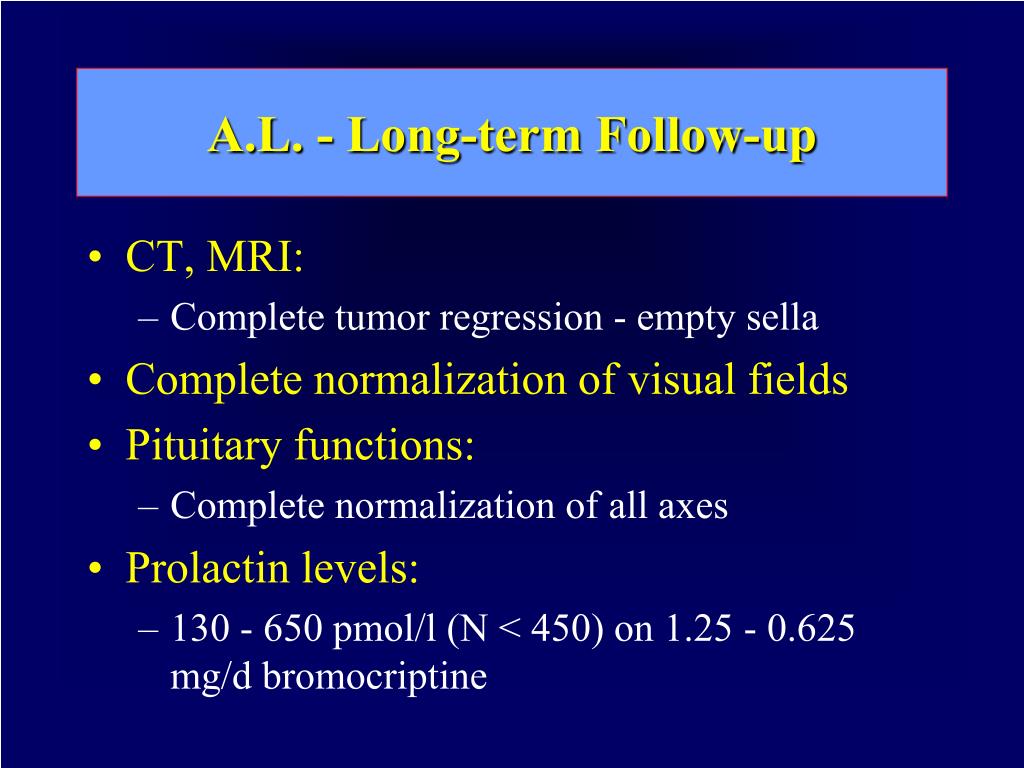 A.L. - Long-term Follow-up

• CT, MRI:
– Complete tumor regression - empty sella
• Complete normalization of visual fields
• Pituitary functions:
– Complete normalization of all axes
• Prolactin levels:
– 130 - 650 pmol/l (N < 450) on 1.25 - 0.625 mg/d bromocriptine